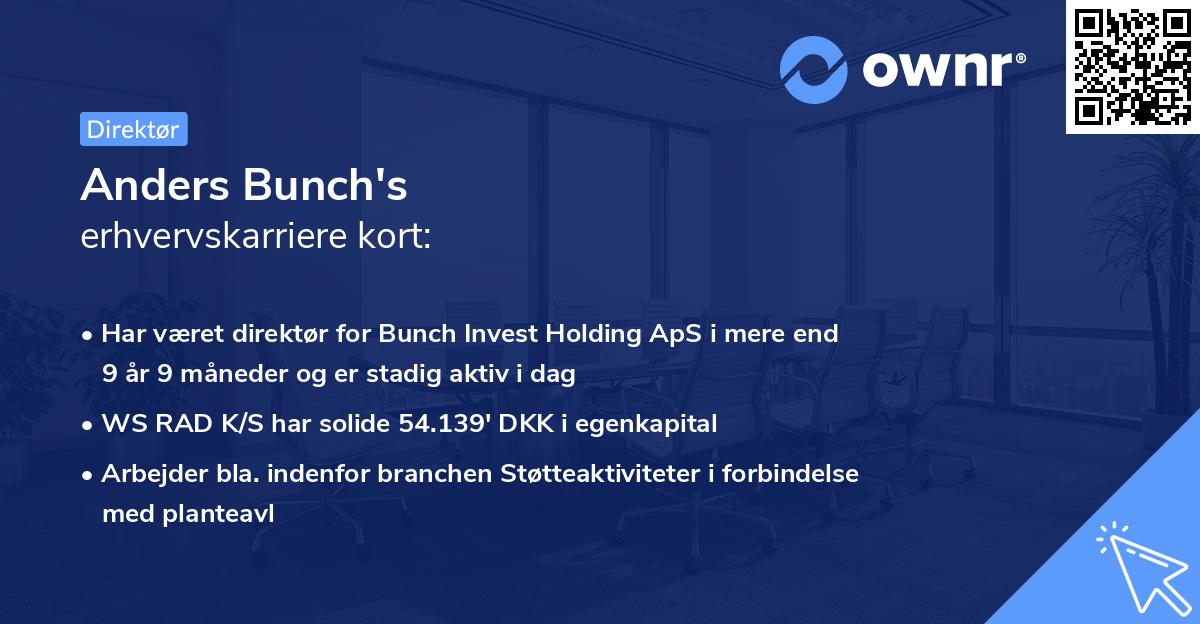 ownr®

Direktør

Anders Bunch's
erhvervskarriere kort:

• Har været direktør for Bunch Invest Holding ApS i mere end 9 år 9 måneder og er stadig aktiv i dag
• WS RAD K/S har solide 54.139' DKK i egenkapital
• Arbejder bla. indenfor branchen Støtteaktiviteter i forbindelse med planteavl